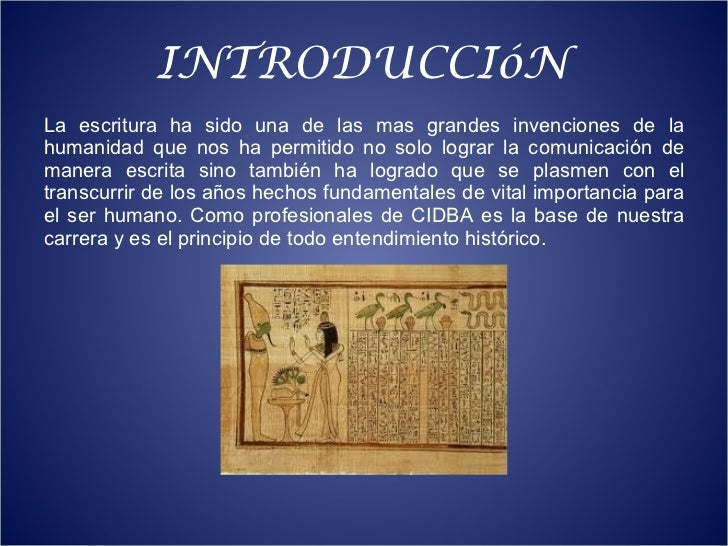 INTRODUCCIóN

La escritura ha sido una de las mas grandes invenciones de la humanidad que nos ha permitido no solo lograr la comunicación de manera escrita sino también ha logrado que se plasmen con el transcurrir de los años hechos fundamentales de vital importancia para el ser humano. Como profesionales de CIDBA es la base de nuestra carrera y es el principio de todo entendimiento histórico.